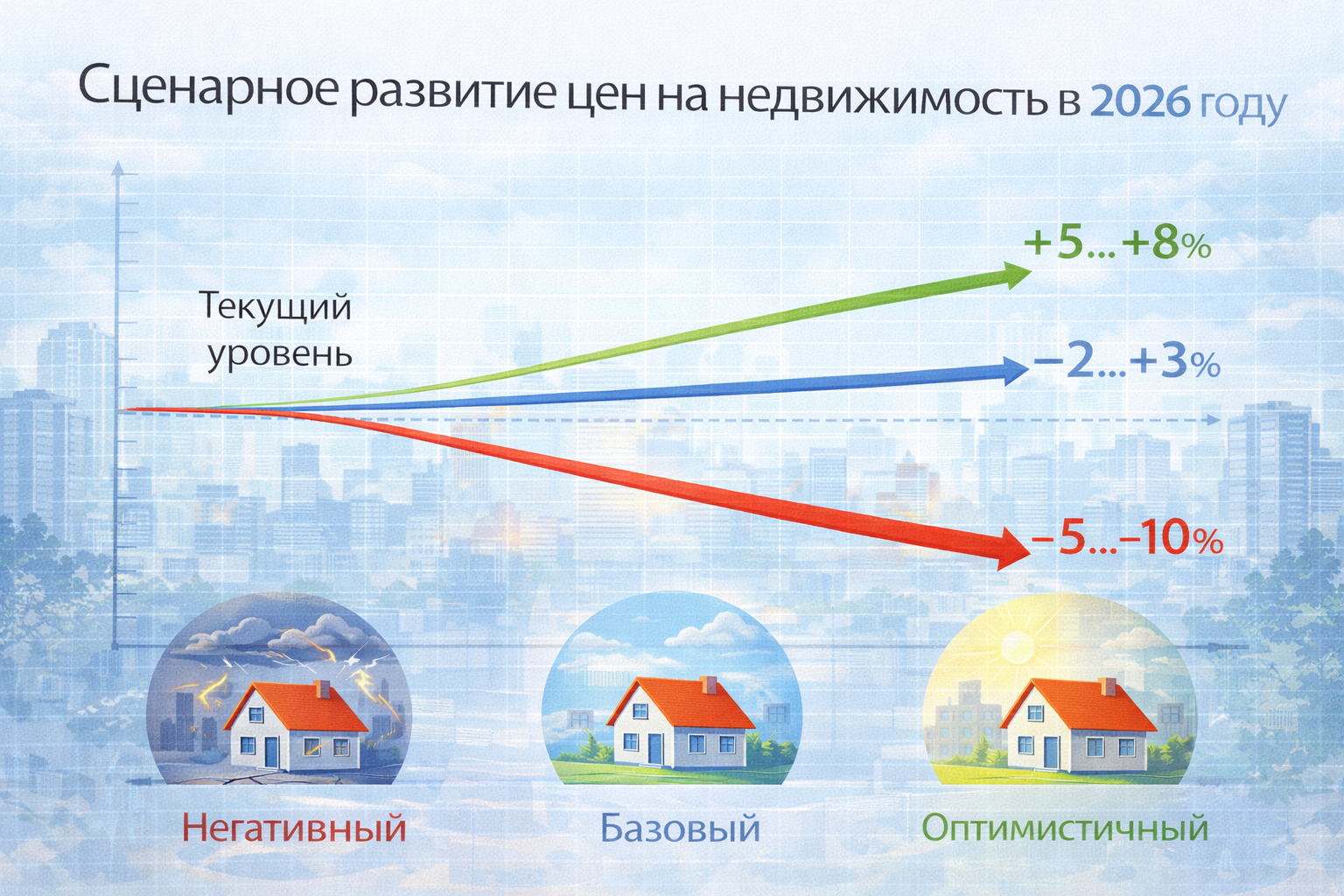 Сценарное развитие цен на недвижимость в 2026 году

Текущий уровень

+5...+8%

−2...+3%

−5...−10%

Негативный

Базовый

Оптимистичный